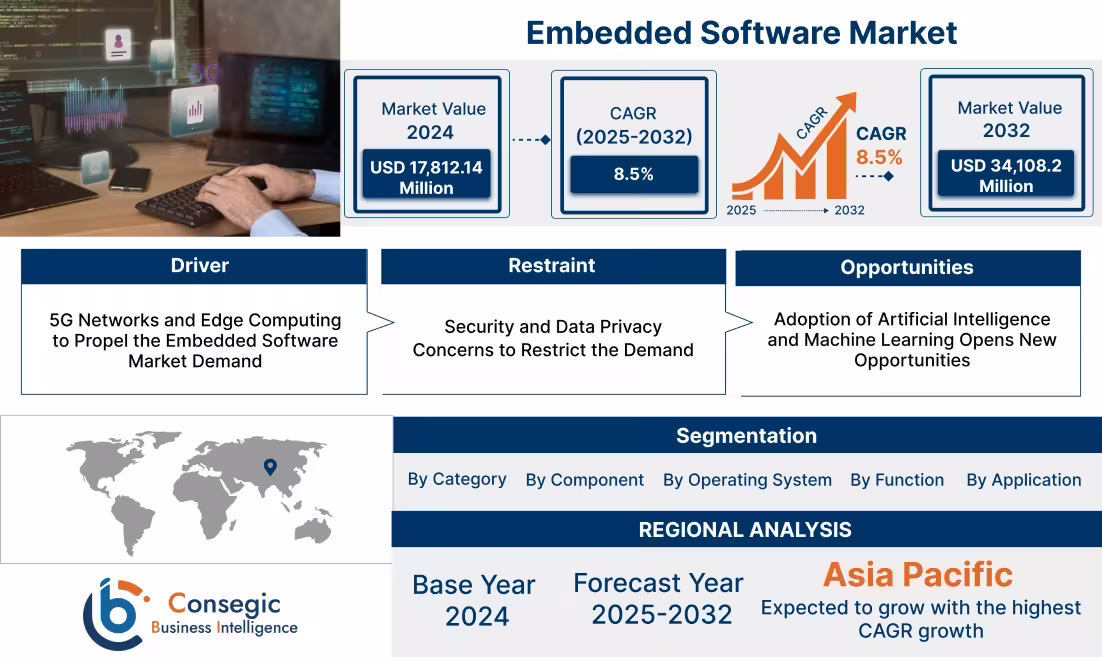 Embedded Software Market

Market Value 2024
USD 17,812.14 Million

CAGR (2025-2032)
8.5%

CAGR
CAGR 8.5%
2025 2032

Market Value 2032
USD 34,108.2 Million

Driver
5G Networks and Edge Computing to Propel the Embedded Software Market Demand

Restraint
Security and Data Privacy Concerns to Restrict the Demand

Opportunities
Adoption of Artificial Intelligence and Machine Learning Opens New Opportunities

Segmentation
By Category By Component By Operating System By Function By Application

REGIONAL ANALYSIS
Base Year 2024
Forecast Year 2025-2032
Asia Pacific
Expected to grow with the highest CAGR growth

Consegic Business Intelligence